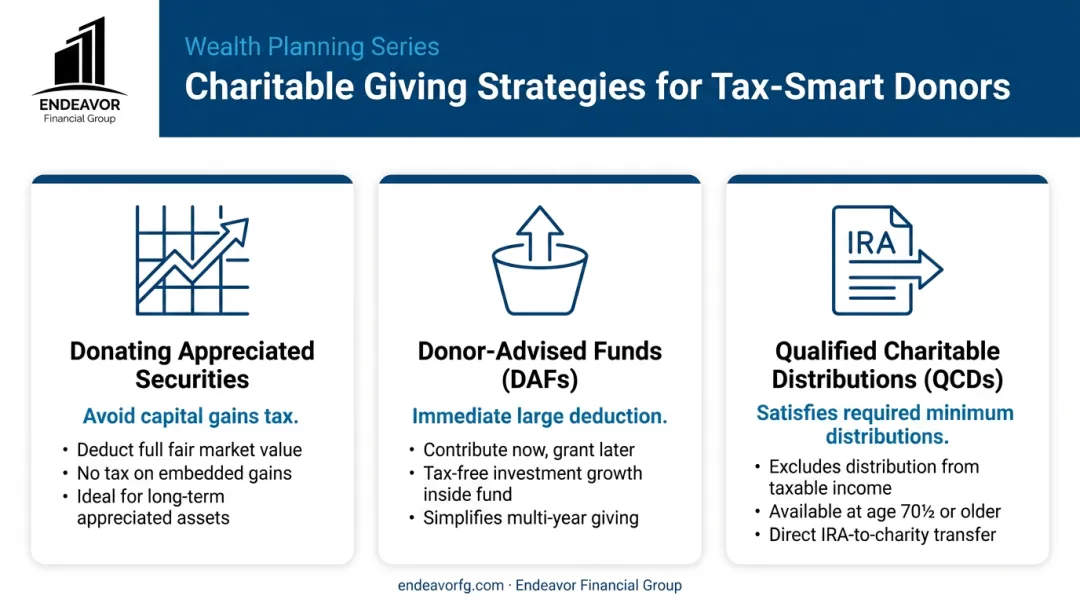 ENDEAVOR
Financial Group

Wealth Planning Series
Charitable Giving Strategies for Tax-Smart Donors

Donating Appreciated Securities
Avoid capital gains tax.
• Deduct full fair market value
• No tax on embedded gains
• Ideal for long-term appreciated assets

Donor-Advised Funds (DAFs)
Immediate large deduction.
• Contribute now, grant later
• Tax-free investment growth inside fund
• Simplifies multi-year giving

IRA

Qualified Charitable Distributions (QCDs)
Satisfies required minimum distributions.
• Excludes distribution from taxable income
• Available at age 70½ or older
• Direct IRA-to-charity transfer

endeavorfg.com · Endeavor Financial Group